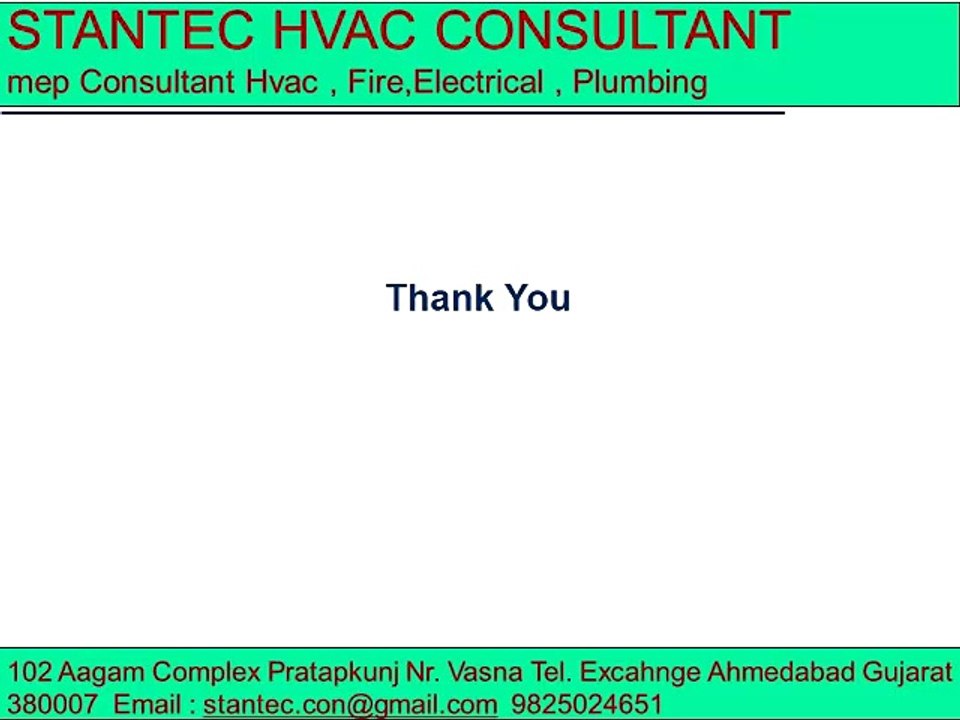 STANTEC HVAC CONSULTANT
mep Consultant Hvac , Fire,Electrical , Plumbing

Thank You

102 Aagam Complex Pratapkunj Nr. Vasna Tel. Excahnge Ahmedabad Gujarat 380007 Email : stantec.con@gmail.com 9825024651